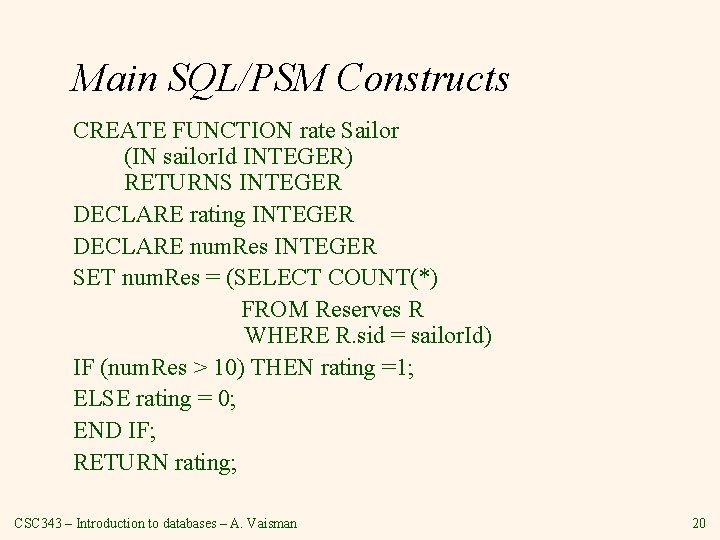 Main SQL/PSM Constructs

CREATE FUNCTION rate Sailor
(IN sailorId INTEGER)
RETURNS INTEGER
DECLARE rating INTEGER
DECLARE numRes INTEGER
SET numRes = (SELECT COUNT(*)
FROM Reserves R
WHERE R.sid = sailorId)
IF (numRes > 10) THEN rating =1;
ELSE rating = 0;
END IF;
RETURN rating;

CSC343 – Introduction to databases – A. Vaisman

20